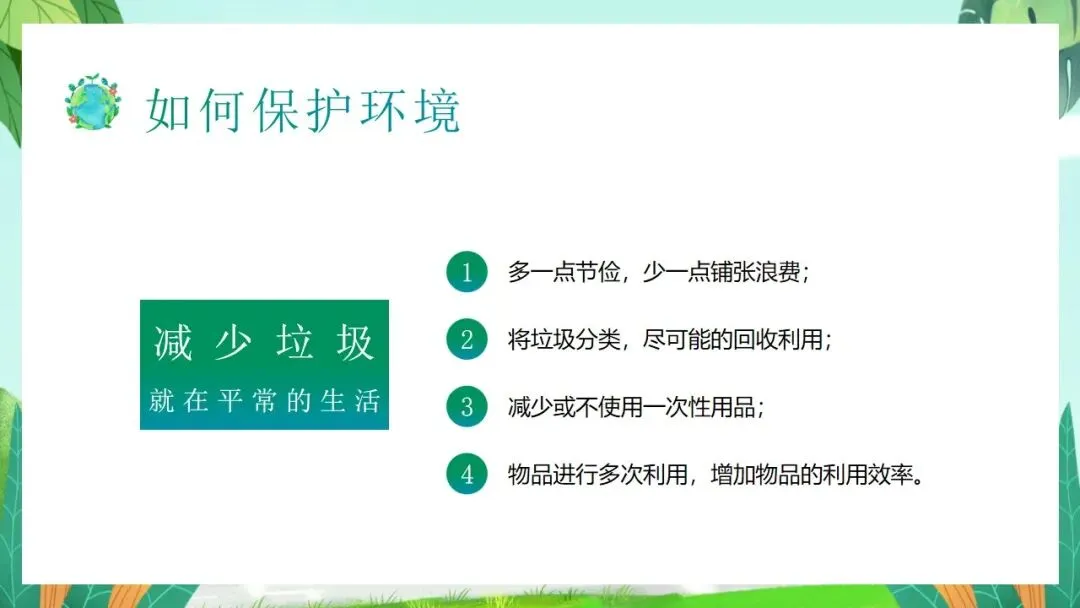 如何保护环境

减少垃圾
就在平常的生活

1 多一点节俭，少一点铺张浪费；

2 将垃圾分类，尽可能的回收利用；

3 减少或不使用一次性用品；

4 物品进行多次利用，增加物品的利用效率。